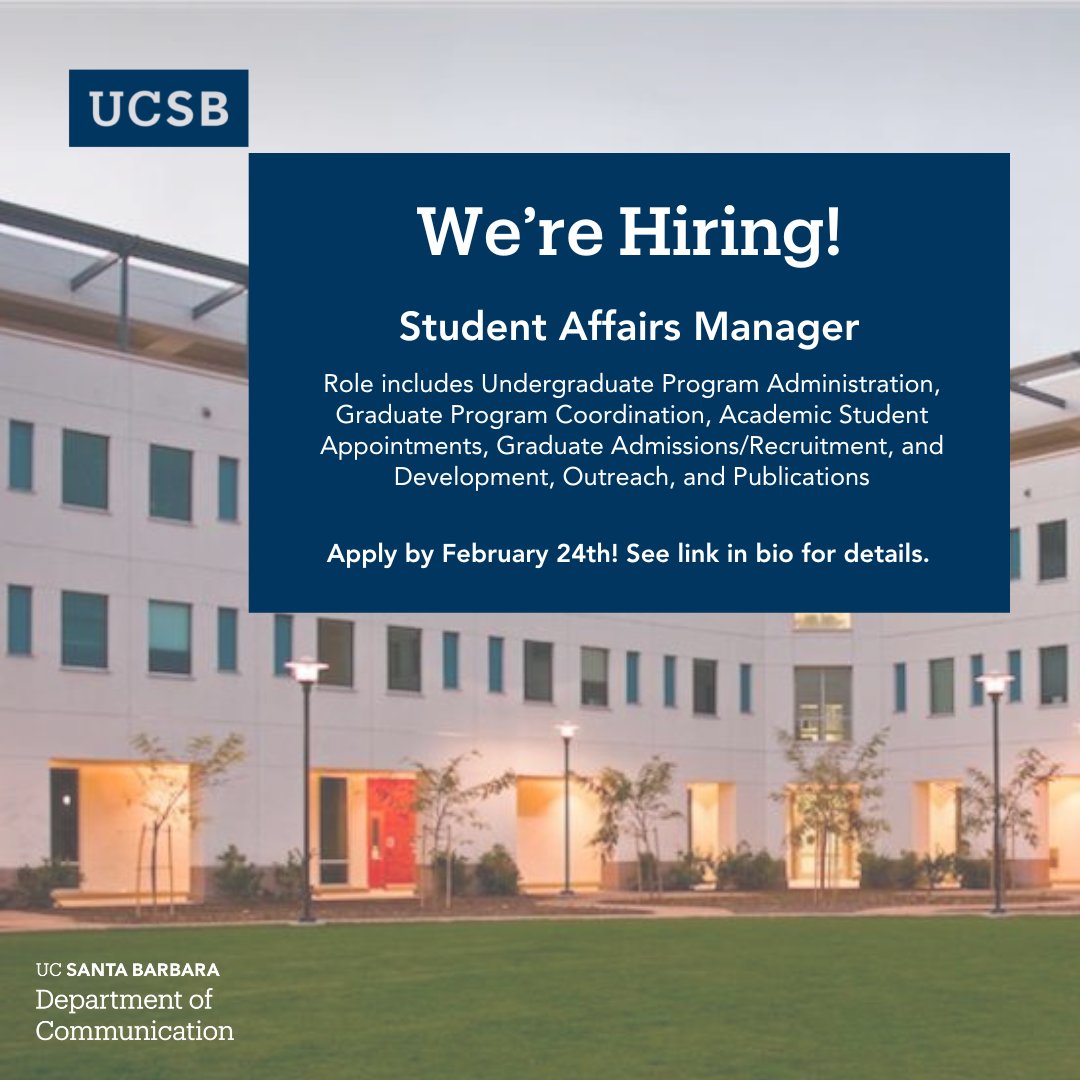 UCSB

We're Hiring!

Student Affairs Manager

Role includes Undergraduate Program Administration, Graduate Program Coordination, Academic Student Appointments, Graduate Admissions/Recruitment, and Development, Outreach, and Publications

Apply by February 24th! See link in bio for details.

UC SANTA BARBARA
Department of Communication